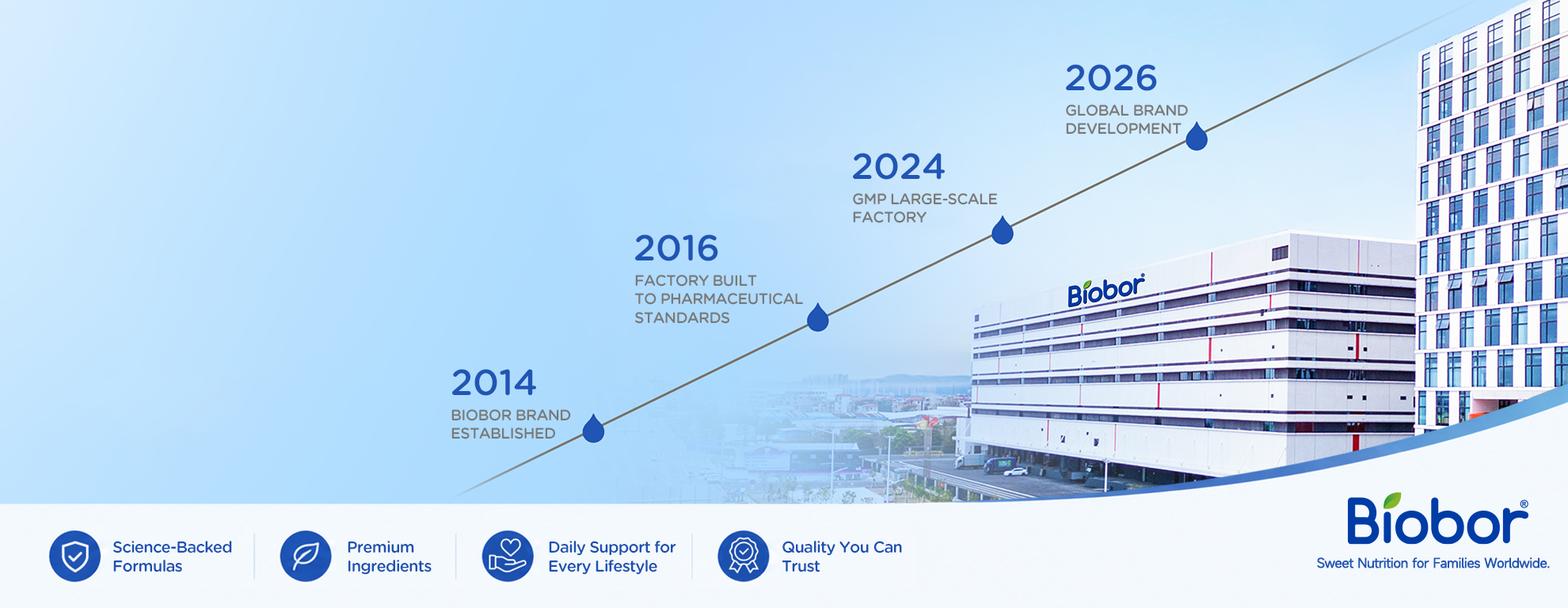 2026
GLOBAL BRAND DEVELOPMENT

2024
GMP LARGE-SCALE FACTORY

2016
FACTORY BUILT TO PHARMACEUTICAL STANDARDS

2014
BIOBOR BRAND ESTABLISHED

Biobor

Science-Backed Formulas

Premium Ingredients

Daily Support for Every Lifestyle

Quality You Can Trust

Biobor®
Sweet Nutrition for Families Worldwide.